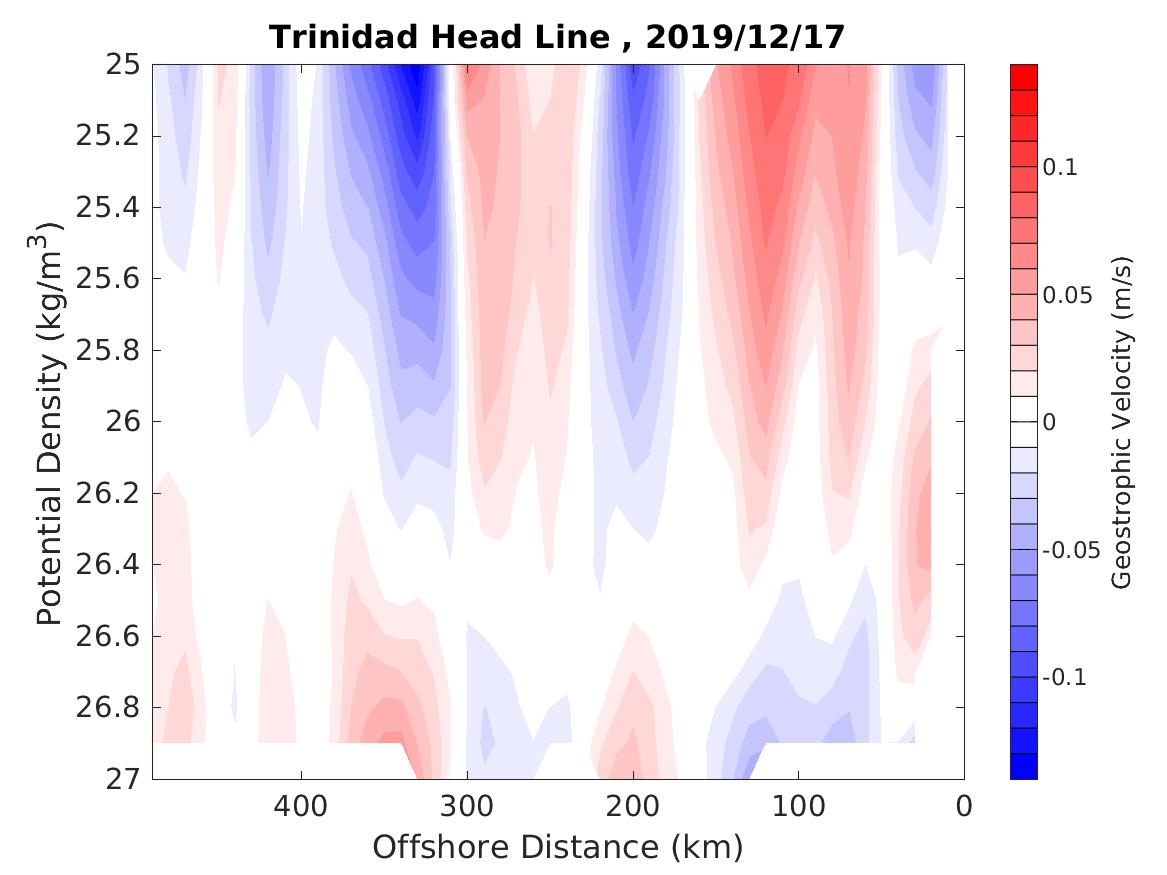 Trinidad Head Line , 2019/12/17

Potential Density (kg/m$^3$)

25
25.2
25.4
25.6
25.8
26
26.2
26.4
26.6
26.8
27

400
300
200
100
0

Offshore Distance (km)

0.1
0.05
0
-0.05
-0.1

Geostrophic Velocity (m/s)